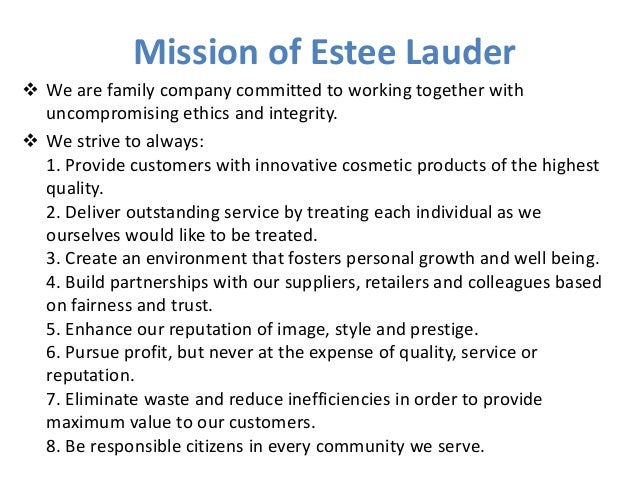 Mission of Estee Lauder

❖ We are family company committed to working together with uncompromising ethics and integrity.

❖ We strive to always:
1. Provide customers with innovative cosmetic products of the highest quality.
2. Deliver outstanding service by treating each individual as we ourselves would like to be treated.
3. Create an environment that fosters personal growth and well being.
4. Build partnerships with our suppliers, retailers and colleagues based on fairness and trust.
5. Enhance our reputation of image, style and prestige.
6. Pursue profit, but never at the expense of quality, service or reputation.
7. Eliminate waste and reduce inefficiencies in order to provide maximum value to our customers.
8. Be responsible citizens in every community we serve.